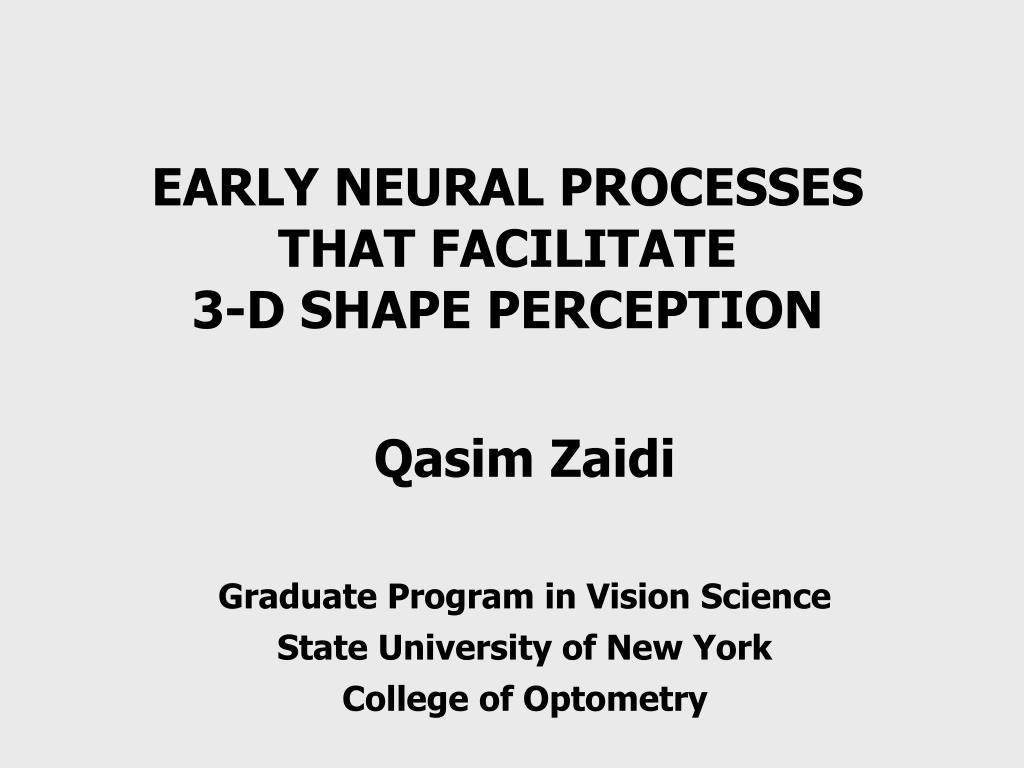 EARLY NEURAL PROCESSES
THAT FACILITATE
3-D SHAPE PERCEPTION

Qasim Zaidi

Graduate Program in Vision Science
State University of New York
College of Optometry